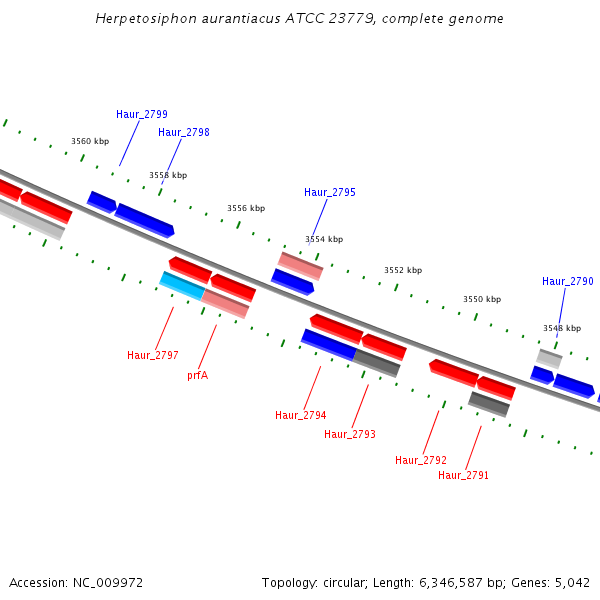 Herpetosiphon aurantiacus ATCC 23779, complete genome

Haur_2799
Haur_2798
3560 kbp
3558 kbp
3556 kbp
Haur_2795
3554 kbp
3552 kbp
3550 kbp
Haur_2790
3548 kbp
Haur_2797
prfA
Haur_2794
Haur_2793
Haur_2792
Haur_2791

Accession: NC_009972
Topology: circular; Length: 6,346,587 bp; Genes: 5,042